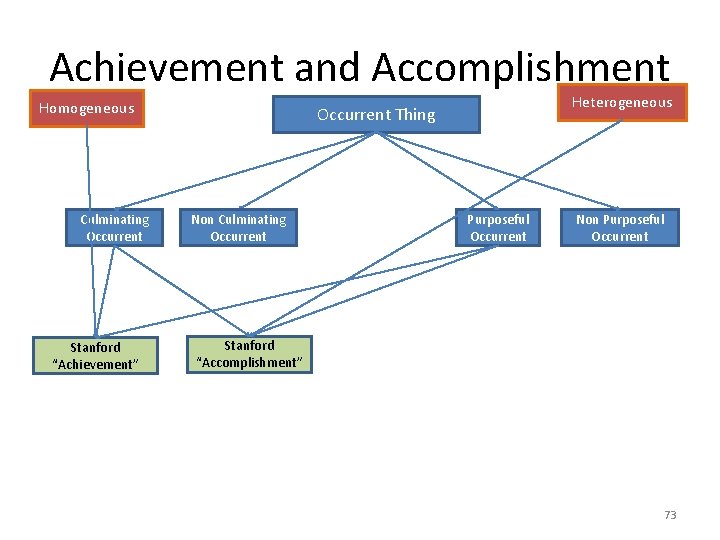 Achievement and Accomplishment

Homogeneous

Occurrent Thing

Heterogeneous

Culminating Occurrent

Non Culminating Occurrent

Purposeful Occurrent

Non Purposeful Occurrent

Stanford "Achievement"

Stanford "Accomplishment"

73